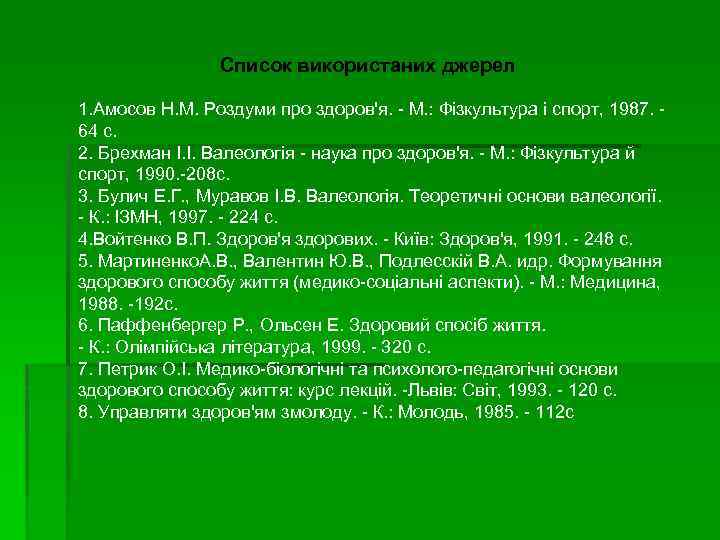 Список використаних джерел

1.Амосов Н.М. Роздуми про здоров'я. - М.: Фізкультура і спорт, 1987. - 64 с.
2. Брехман І.І. Валеологія - наука про здоров'я. - М.: Фізкультура й спорт, 1990.-208с.
3. Булич Е.Г., Муравов І.В. Валеологія. Теоретичні основи валеології. - К.: ІЗМН, 1997. - 224 с.
4.Войтенко В.П. Здоров'я здорових. - Київ: Здоров'я, 1991. - 248 с.
5. МартиненкоА.В., Валентин Ю.В., Подлесскій В.А. идр. Формування здорового способу життя (медико-соціальні аспекти). - М.: Медицина, 1988. -192с.
6. Паффенбергер Р., Ольсен Е. Здоровий спосіб життя. - К.: Олімпійська література, 1999. - 320 с.
7. Петрик О.І. Медико-біологічні та психолого-педагогічні основи здорового способу життя: курс лекцій. -Львів: Світ, 1993. - 120 с.
8. Управляти здоров'ям змолоду. - К.: Молодь, 1985. - 112с